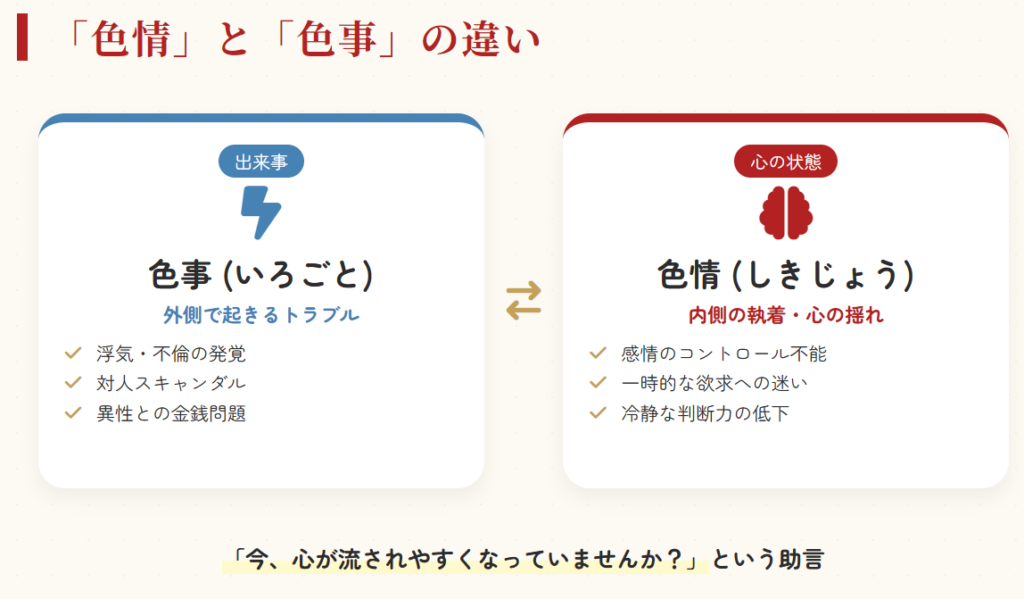 「色情」と「色事」の違い

出来事

色事 (いろごと)

外側で起きるトラブル

浮気・不倫の発覚
対人スキャンダル
異性との金銭問題

心の状態

色情 (しきじょう)

内側の執着・心の揺れ

感情のコントロール不能
一時的な欲求への迷い
冷静な判断力の低下

「今、心が流されやすくなっていませんか？」という助言